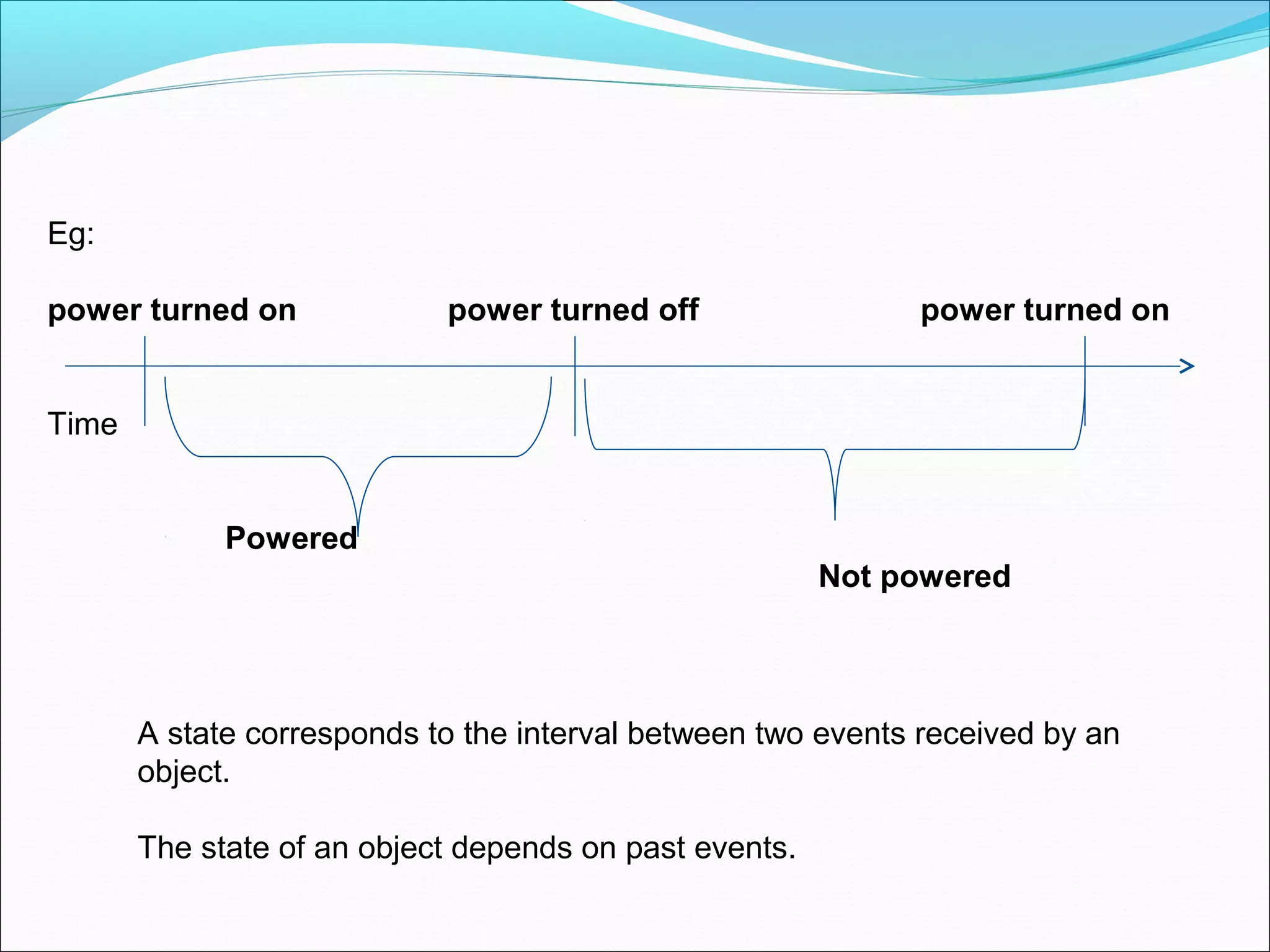 Eg:

power turned on power turned off power turned on

Time

Powered

Not powered

A state corresponds to the interval between two events received by an object.

The state of an object depends on past events.